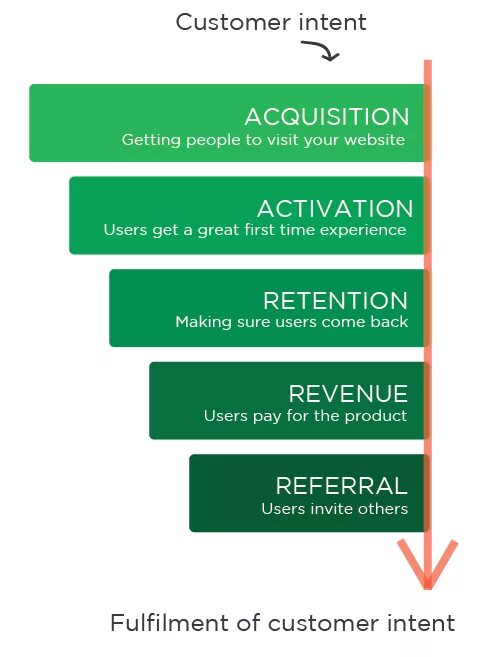 Customer intent

ACQUISITION
Getting people to visit your website

ACTIVATION
Users get a great first time experience

RETENTION
Making sure users come back

REVENUE
Users pay for the product

REFERRAL
Users invite others

Fulfilment of customer intent